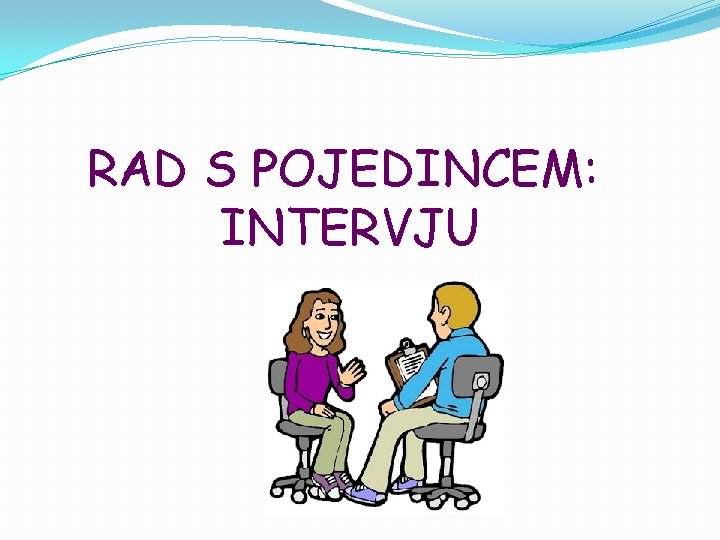 RAD S POJEDINCEM:
INTERVJU